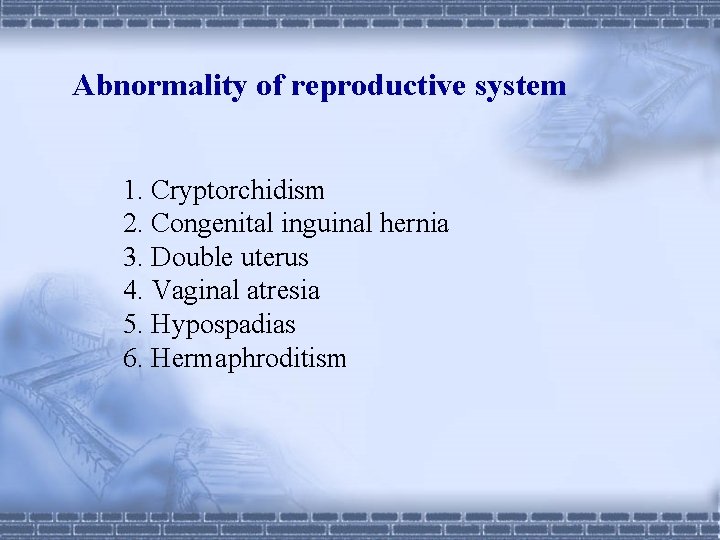 Abnormality of reproductive system

1. Cryptorchidism
2. Congenital inguinal hernia
3. Double uterus
4. Vaginal atresia
5. Hypospadias
6. Hermaphroditism